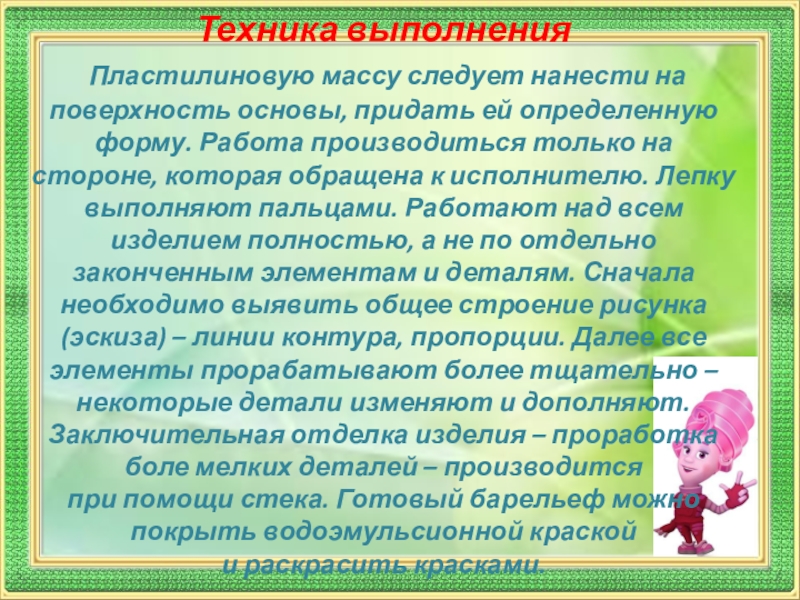 Техника выполнения

Пластилиновую массу следует нанести на поверхность основы, придать ей определенную форму. Работа производиться только на стороне, которая обращена к исполнителю. Лепку выполняют пальцами. Работают над всем изделием полностью, а не по отдельно законченным элементам и деталям. Сначала необходимо выявить общее строение рисунка (эскиза) – линии контура, пропорции. Далее все элементы прорабатывают более тщательно – некоторые детали изменяют и дополняют. Заключительная отделка изделия – проработка боле мелких деталей – производится при помощи стека. Готовый барельеф можно покрыть водоэмульсионной краской и раскрасить красками.